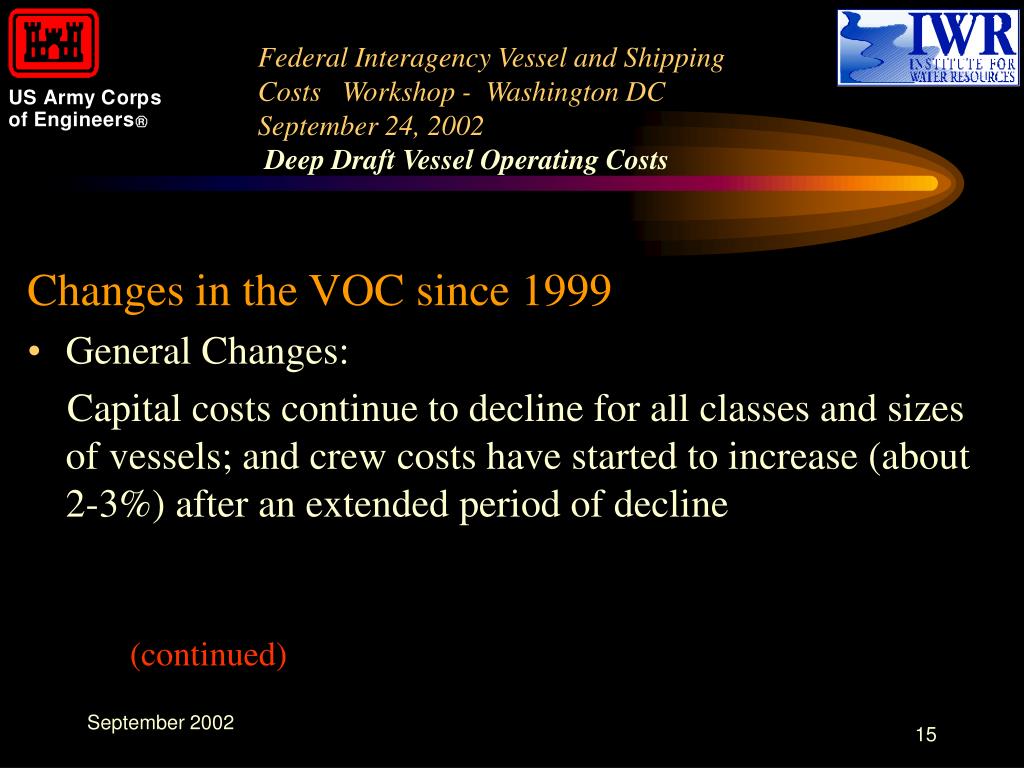 US Army Corps of Engineers®

Federal Interagency Vessel and Shipping Costs Workshop - Washington DC
September 24, 2002
Deep Draft Vessel Operating Costs

IWR
INSTITUTE FOR WATER RESOURCES

Changes in the VOC since 1999

• General Changes:

Capital costs continue to decline for all classes and sizes of vessels; and crew costs have started to increase (about 2-3%) after an extended period of decline

(continued)

September 2002

15